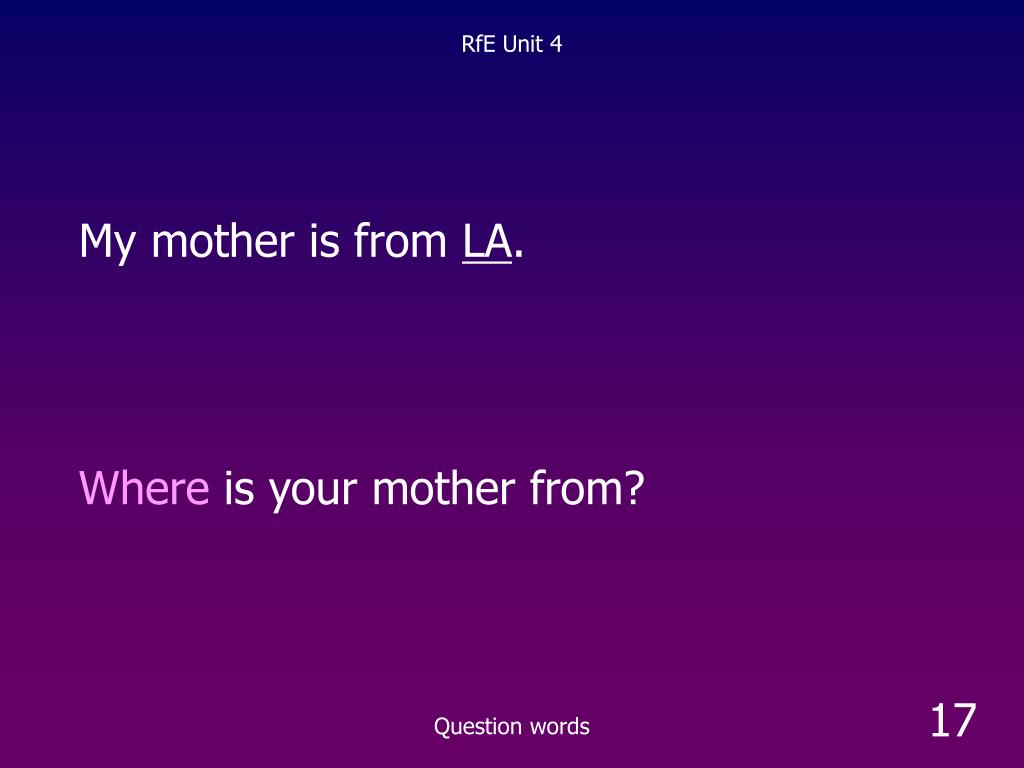 RfE Unit 4

My mother is from LA.

Where is your mother from?

Question words

17